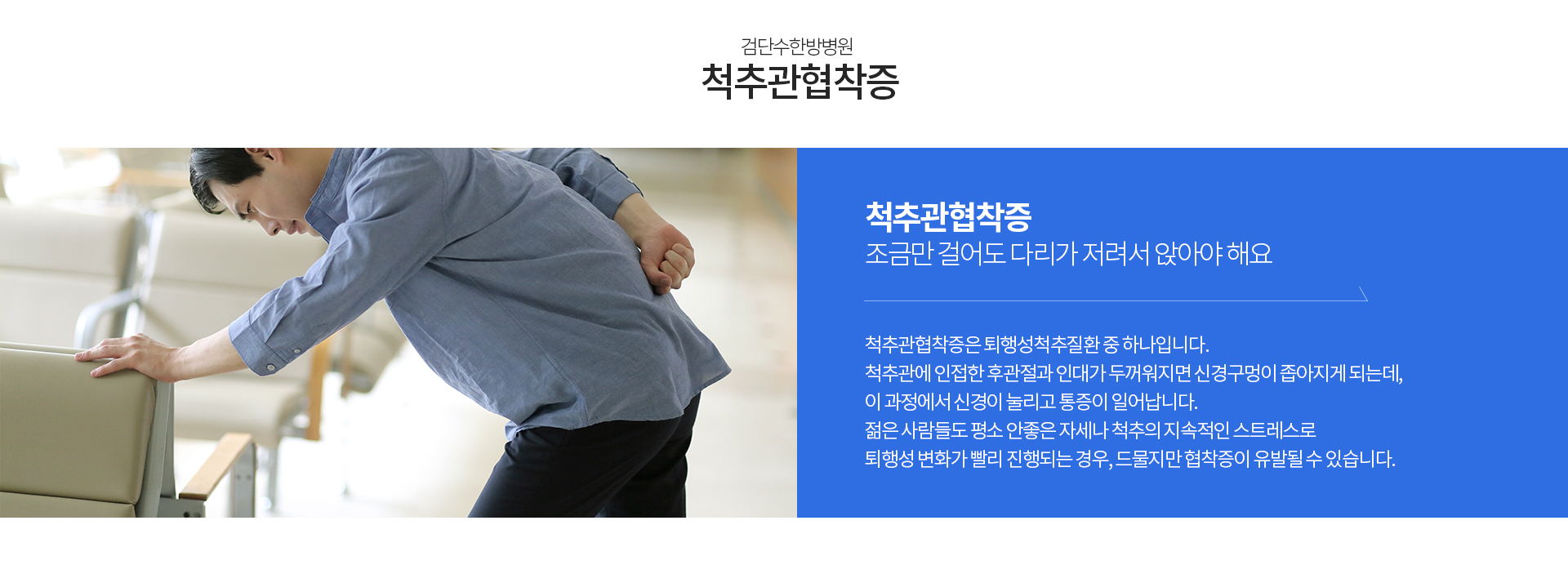 검단수한방병원
척추관협착증

척추관협착증
조금만 걸어도 다리가 저려서 앉아야 해요

척추관협착증은 퇴행성척추질환 중 하나입니다.
척추관에 인접한 후관절과 인대가 두꺼워지면 신경구멍이 좁아지게 되는데,
이 과정에서 신경이 눌리고 통증이 일어납니다.
젊은 사람들도 평소 안좋은 자세나 척추의 지속적인 스트레스로
퇴행성 변화가 빨리 진행되는 경우, 드물지만 협착증이 유발될 수 있습니다.